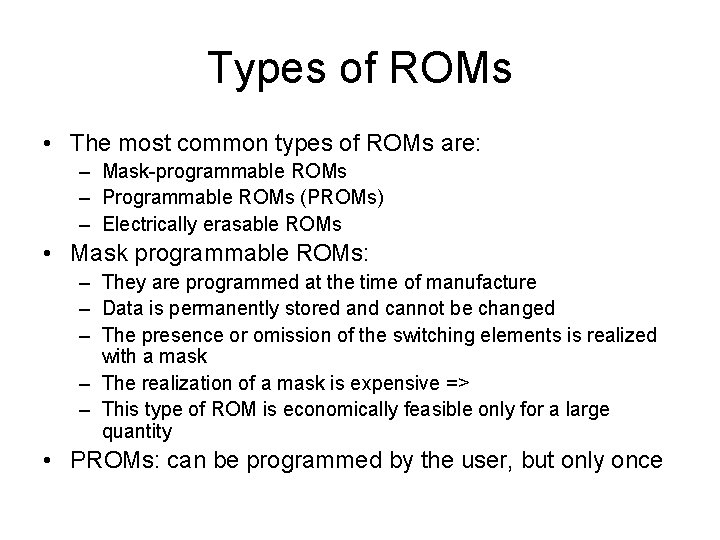 Types of ROMs

• The most common types of ROMs are:
  – Mask-programmable ROMs
  – Programmable ROMs (PROMs)
  – Electrically erasable ROMs
• Mask programmable ROMs:
  – They are programmed at the time of manufacture
  – Data is permanently stored and cannot be changed
  – The presence or omission of the switching elements is realized with a mask
  – The realization of a mask is expensive =>
  – This type of ROM is economically feasible only for a large quantity
• PROMs: can be programmed by the user, but only once